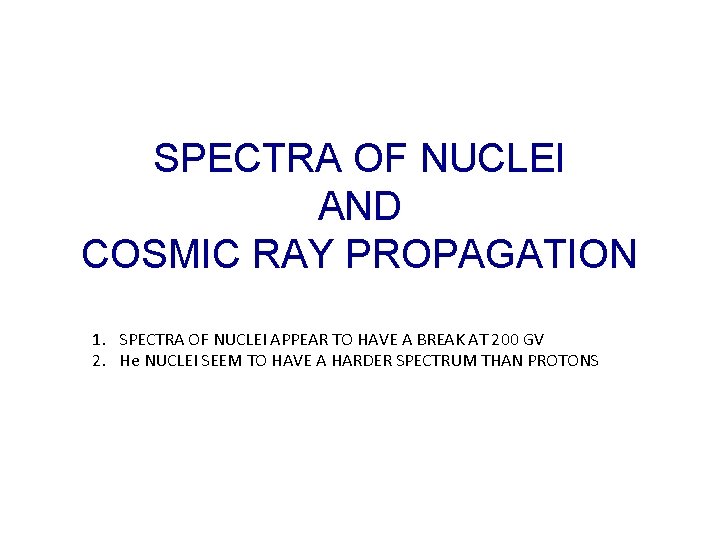 SPECTRA OF NUCLEI
AND
COSMIC RAY PROPAGATION

1. SPECTRA OF NUCLEI APPEAR TO HAVE A BREAK AT 200 GV
2. He NUCLEI SEEM TO HAVE A HARDER SPECTRUM THAN PROTONS